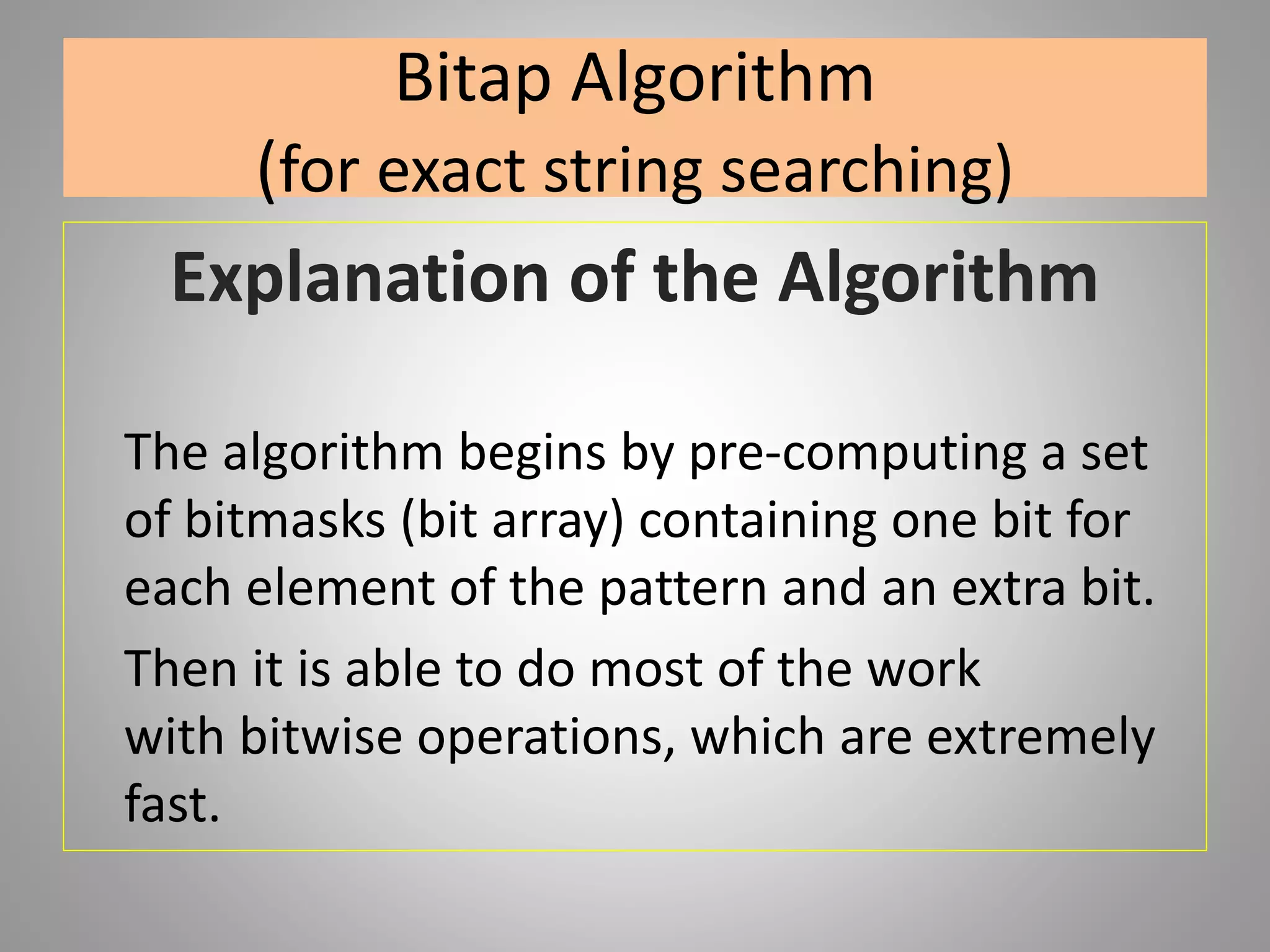 Bitap Algorithm
(for exact string searching)

Explanation of the Algorithm

The algorithm begins by pre-computing a set of bitmasks (bit array) containing one bit for each element of the pattern and an extra bit.

Then it is able to do most of the work with bitwise operations, which are extremely fast.